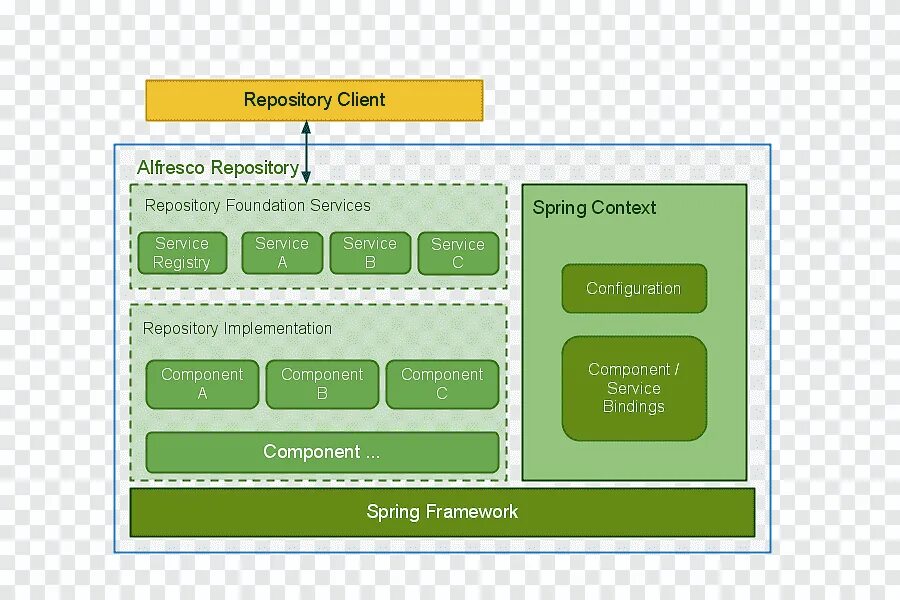 Repository Client

Alfresco Repository

Repository Foundation Services

Service Registry

Service A

Service B

Service C

Repository Implementation

Component A

Component B

Component C

Component ...

Spring Context

Configuration

Component / Service Bindings

Spring Framework